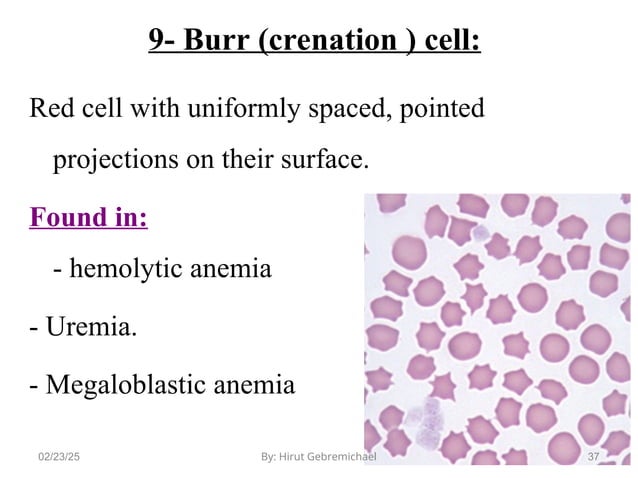 9- Burr (crenation ) cell:

Red cell with uniformly spaced, pointed projections on their surface.

Found in:

- hemolytic anemia

- Uremia.

- Megaloblastic anemia

02/23/25

By: Hirut Gebremichael

37